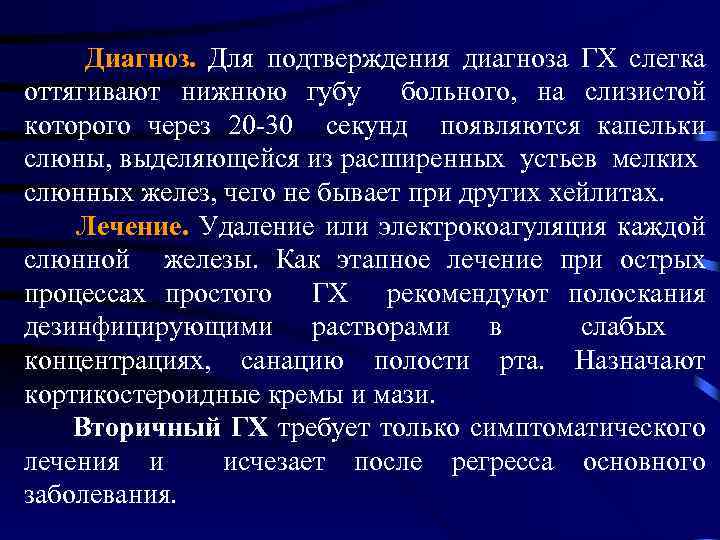 Диагноз. Для подтверждения диагноза ГХ слегка оттягивают нижнюю губу больного, на слизистой которого через 20-30 секунд появляются капельки слюны, выделяющейся из расширенных устьев мелких слюнных желез, чего не бывает при других хейлитах.

Лечение. Удаление или электрокоагуляция каждой слюнной железы. Как этапное лечение при острых процессах простого ГХ рекомендуют полоскания дезинфицирующими растворами в слабых концентрациях, санацию полости рта. Назначают кортикостероидные кремы и мази.

Вторичный ГХ требует только симптоматического лечения и исчезает после регресса основного заболевания.